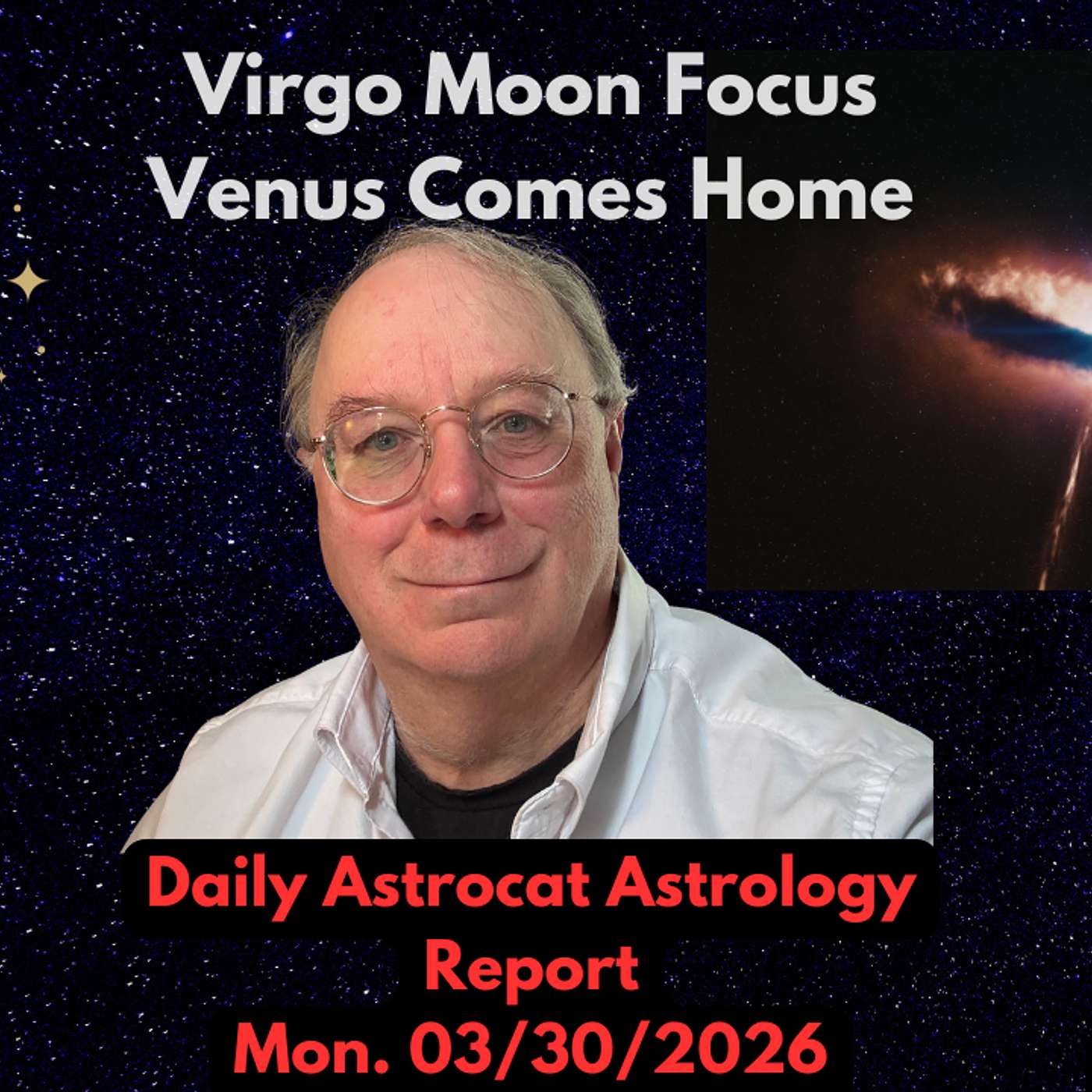 Virgo Moon Focus
Venus Comes Home

Daily Astrocat Astrology Report
Mon. 03/30/2026